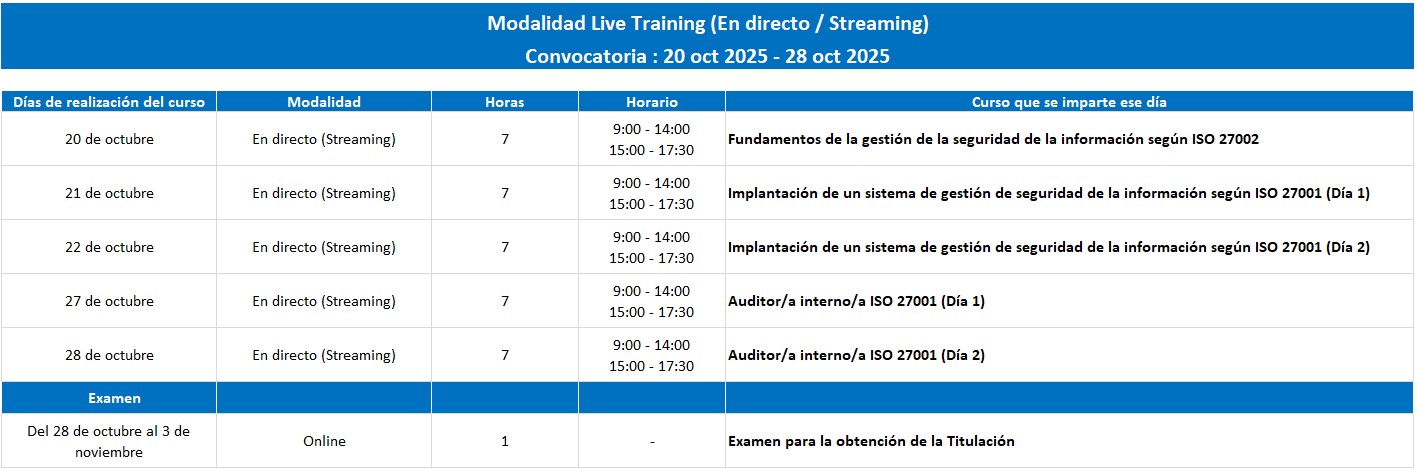 Modalidad Live Training (En directo / Streaming)
Convocatoria : 20 oct 2025 - 28 oct 2025

| Días de realización del curso | Modalidad | Horas | Horario | Curso que se imparte ese día |
|---|---|---|---|---|
| 20 de octubre | En directo (Streaming) | 7 | 9:00 - 14:00 15:00 - 17:30 | Fundamentos de la gestión de la seguridad de la información según ISO 27002 |
| 21 de octubre | En directo (Streaming) | 7 | 9:00 - 14:00 15:00 - 17:30 | Implantación de un sistema de gestión de seguridad de la información según ISO 27001 (Día 1) |
| 22 de octubre | En directo (Streaming) | 7 | 9:00 - 14:00 15:00 - 17:30 | Implantación de un sistema de gestión de seguridad de la información según ISO 27001 (Día 2) |
| 27 de octubre | En directo (Streaming) | 7 | 9:00 - 14:00 15:00 - 17:30 | Auditor/a interno/a ISO 27001 (Día 1) |
| 28 de octubre | En directo (Streaming) | 7 | 9:00 - 14:00 15:00 - 17:30 | Auditor/a interno/a ISO 27001 (Día 2) |
| Examen | | | | |
| Del 28 de octubre al 3 de noviembre | Online | 1 | - | Examen para la obtención de la Titulación |